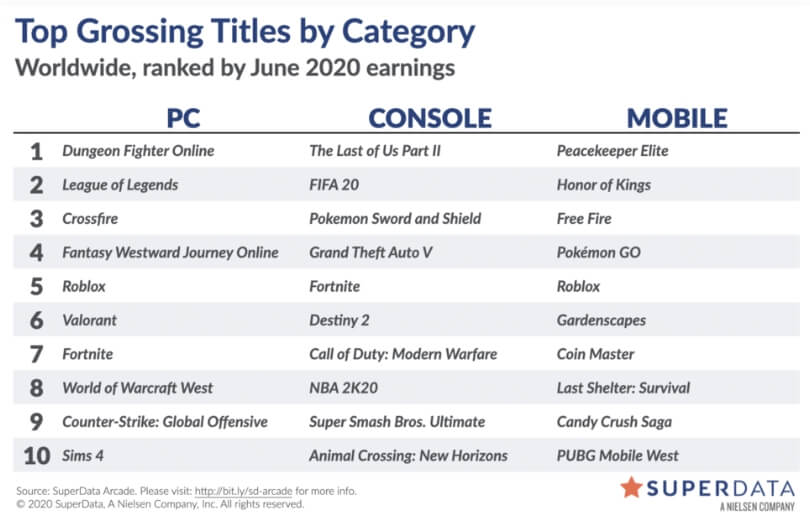 Top Grossing Titles by Category
Worldwide, ranked by June 2020 earnings

| | PC | CONSOLE | MOBILE |
|---|---|---|---|
| 1 | Dungeon Fighter Online | The Last of Us Part II | Peacekeeper Elite |
| 2 | League of Legends | FIFA 20 | Honor of Kings |
| 3 | Crossfire | Pokemon Sword and Shield | Free Fire |
| 4 | Fantasy Westward Journey Online | Grand Theft Auto V | Pokémon GO |
| 5 | Roblox | Fortnite | Roblox |
| 6 | Valorant | Destiny 2 | Gardenscapes |
| 7 | Fortnite | Call of Duty: Modern Warfare | Coin Master |
| 8 | World of Warcraft West | NBA 2K20 | Last Shelter: Survival |
| 9 | Counter-Strike: Global Offensive | Super Smash Bros. Ultimate | Candy Crush Saga |
| 10 | Sims 4 | Animal Crossing: New Horizons | PUBG Mobile West |

Source: SuperData Arcade. Please visit: http://bit.ly/sd-arcade for more info.
© 2020 SuperData, A Nielsen Company, Inc. All rights reserved.

SUPERDATA
A NIELSEN COMPANY